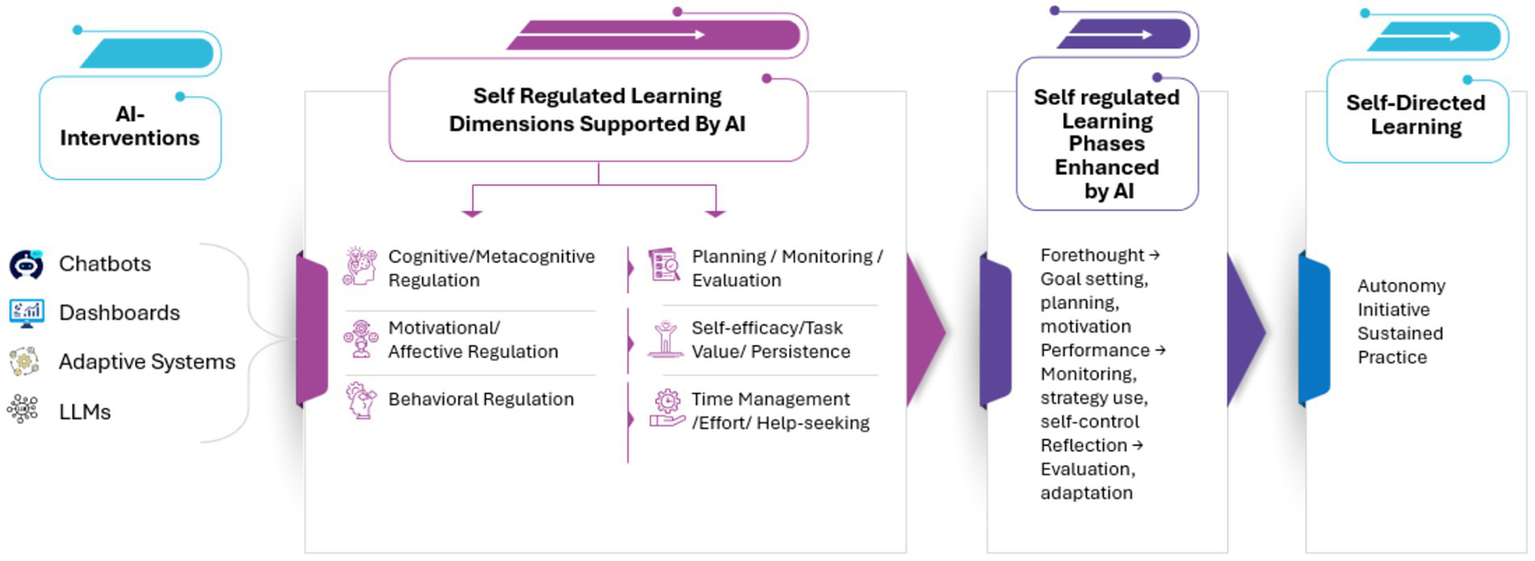 AI-Interventions

Chatbots
Dashboards
Adaptive Systems
LLMs

Self Regulated Learning Dimensions Supported By AI

Cognitive/Metacognitive Regulation

Motivational/ Affective Regulation

Behavioral Regulation

Planning / Monitoring / Evaluation

Self-efficacy/Task Value/ Persistence

Time Management /Effort/ Help-seeking

Self regulated Learning Phases Enhanced by AI

Forethought → Goal setting, planning, motivation
Performance → Monitoring, strategy use, self-control
Reflection → Evaluation, adaptation

Self-Directed Learning

Autonomy
Initiative
Sustained Practice